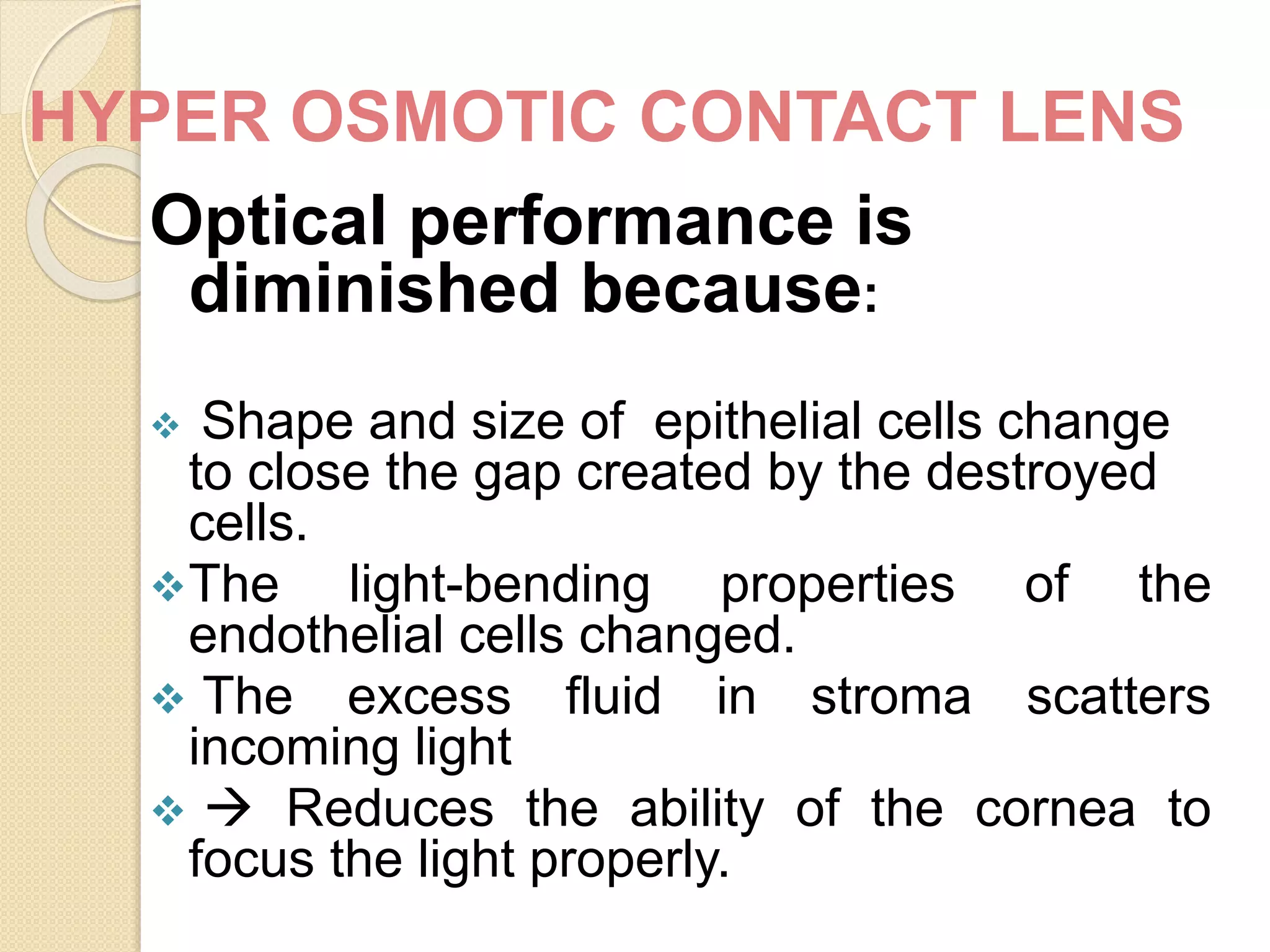 HYPER OSMOTIC CONTACT LENS

Optical performance is diminished because:

❖ Shape and size of epithelial cells change to close the gap created by the destroyed cells.

❖ The light-bending properties of the endothelial cells changed.

❖ The excess fluid in stroma scatters incoming light

❖ → Reduces the ability of the cornea to focus the light properly.